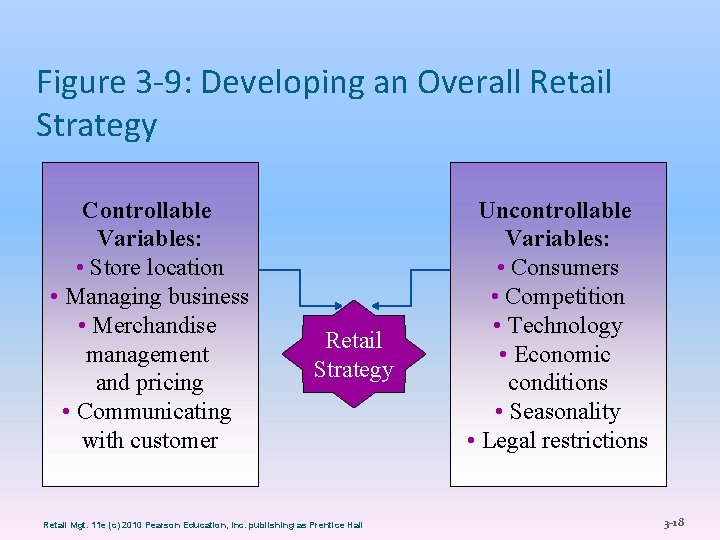 Figure 3-9: Developing an Overall Retail Strategy

Controllable Variables:
• Store location
• Managing business
• Merchandise management and pricing
• Communicating with customer

Retail Strategy

Uncontrollable Variables:
• Consumers
• Competition
• Technology
• Economic conditions
• Seasonality
• Legal restrictions

Retail Mgt. 11e (c) 2010 Pearson Education, Inc. publishing as Prentice Hall

3-18